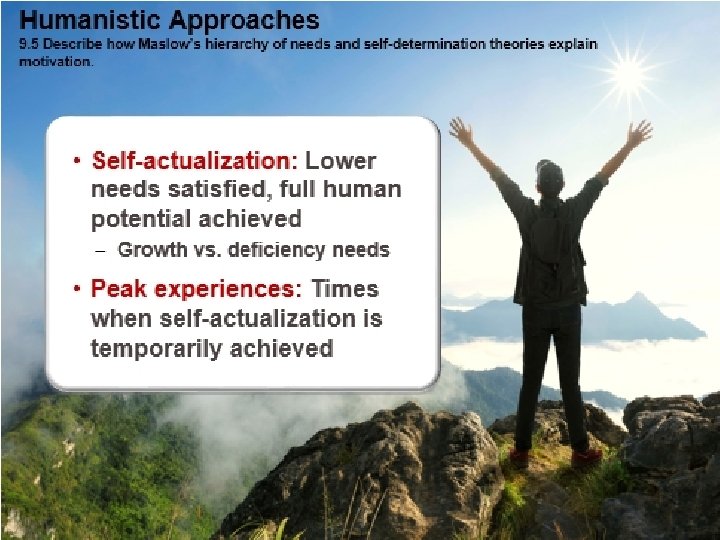 Humanistic Approaches
9.5 Describe how Maslow's hierarchy of needs and self-determination theories explain motivation.

• Self-actualization: Lower needs satisfied, full human potential achieved
– Growth vs. deficiency needs
• Peak experiences: Times when self-actualization is temporarily achieved